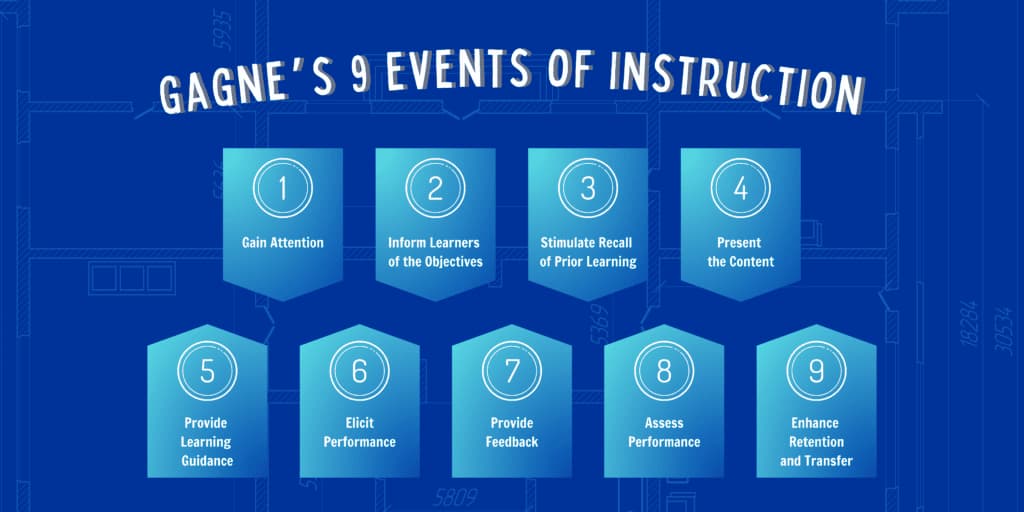 GAGNE'S 9 EVENTS OF INSTRUCTION

1
Gain Attention

2
Inform Learners of the Objectives

3
Stimulate Recall of Prior Learning

4
Present the Content

5
Provide Learning Guidance

6
Elicit Performance

7
Provide Feedback

8
Assess Performance

9
Enhance Retention and Transfer

5935
5369
18284
30534
5809